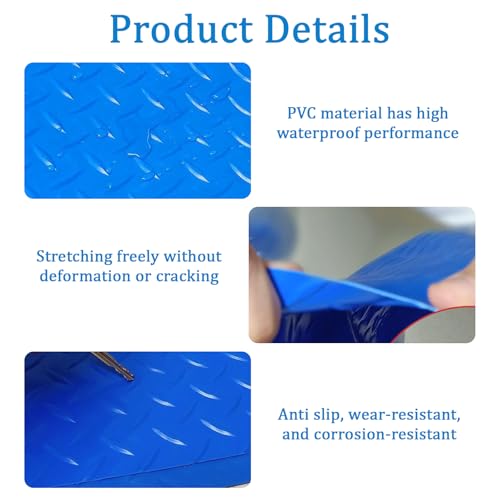 Product Details

PVC material has high waterproof performance

Stretching freely without deformation or cracking

Anti slip, wear-resistant, and corrosion-resistant